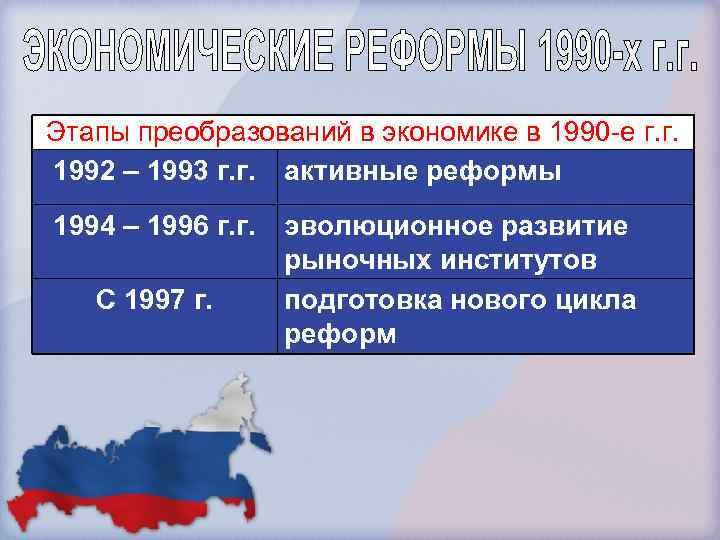 ЭКОНОМИЧЕСКИЕ РЕФОРМЫ 1990-х г.г.

| Этапы преобразований в экономике в 1990-е г.г. | |
|---|---|
| 1992 – 1993 г.г. | активные реформы |
| 1994 – 1996 г.г. | эволюционное развитие рыночных институтов |
| С 1997 г. | подготовка нового цикла реформ |